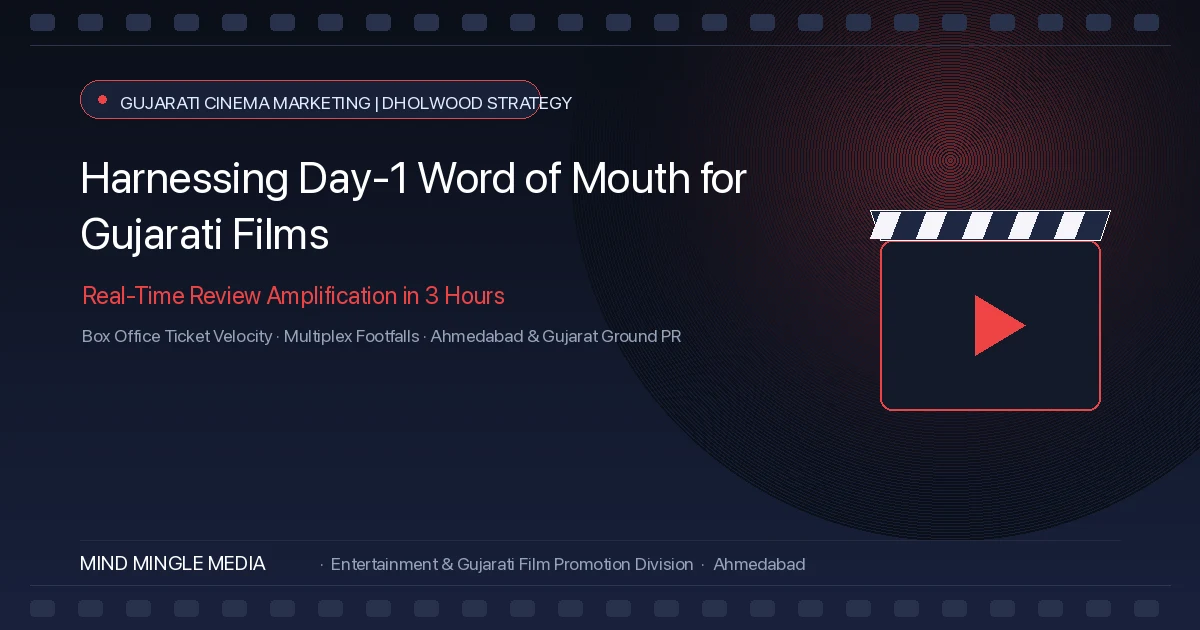 GUJARATI CINEMA MARKETING | DHOLWOOD STRATEGY

Harnessing Day-1 Word of Mouth for Gujarati Films

Real-Time Review Amplification in 3 Hours

Box Office Ticket Velocity · Multiplex Footfalls · Ahmedabad & Gujarat Ground PR

MIND MINGLE MEDIA

· Entertainment & Gujarati Film Promotion Division · Ahmedabad